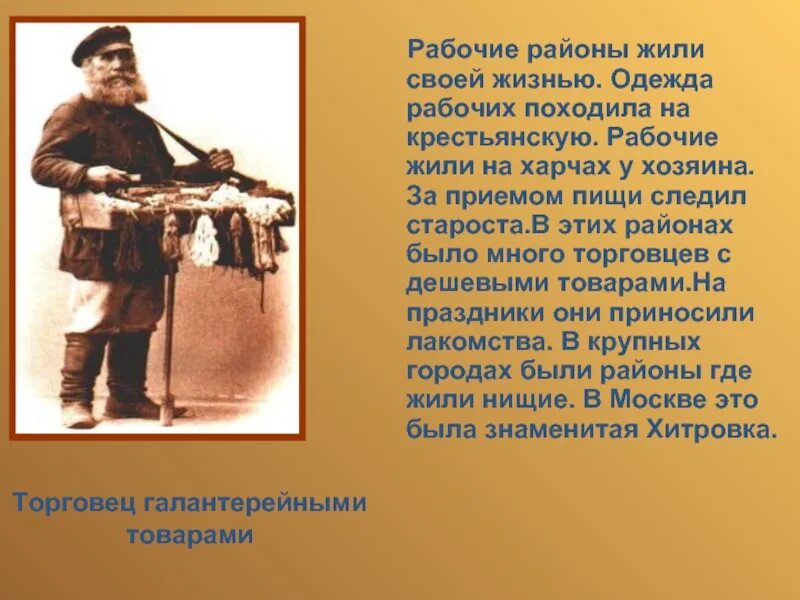 Рабочие районы жили своей жизнью. Одежда рабочих походила на крестьянскую. Рабочие жили на харчах у хозяина. За приемом пищи следил староста.В этих районах было много торговцев с дешевыми товарами.На праздники они приносили лакомства. В крупных городах были районы где жили нищие. В Москве это была знаменитая Хитровка.

Торговец галантерейными товарами